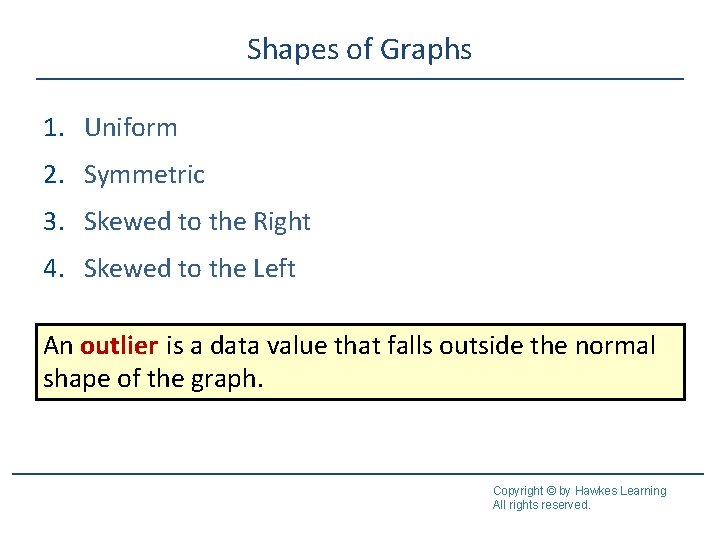 Shapes of Graphs

1. Uniform
2. Symmetric
3. Skewed to the Right
4. Skewed to the Left

An outlier is a data value that falls outside the normal shape of the graph.

Copyright © by Hawkes Learning
All rights reserved.